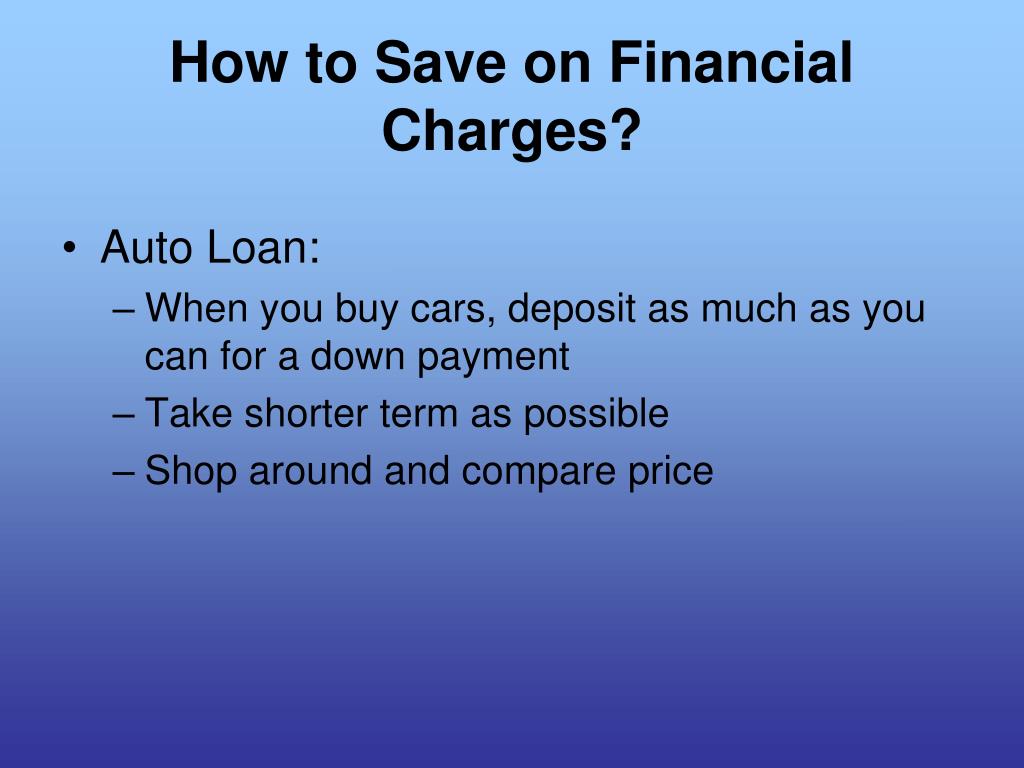 How to Save on Financial Charges?

• Auto Loan:
– When you buy cars, deposit as much as you can for a down payment
– Take shorter term as possible
– Shop around and compare price